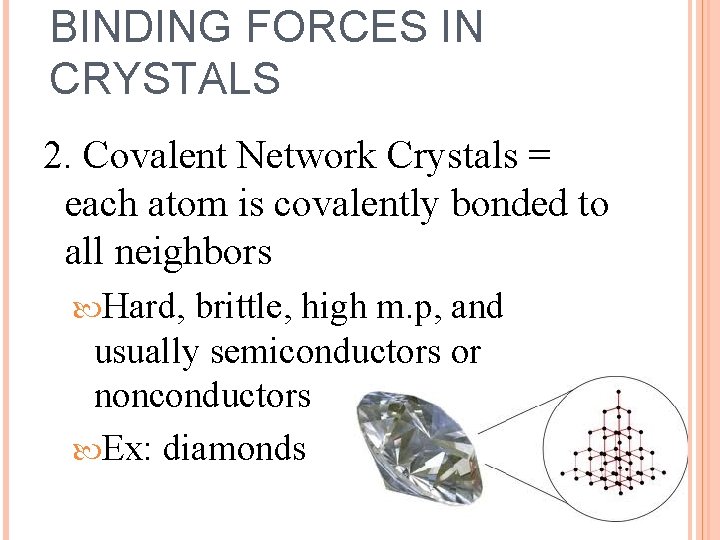 BINDING FORCES IN CRYSTALS

2. Covalent Network Crystals = each atom is covalently bonded to all neighbors

Hard, brittle, high m.p, and usually semiconductors or nonconductors

Ex: diamonds